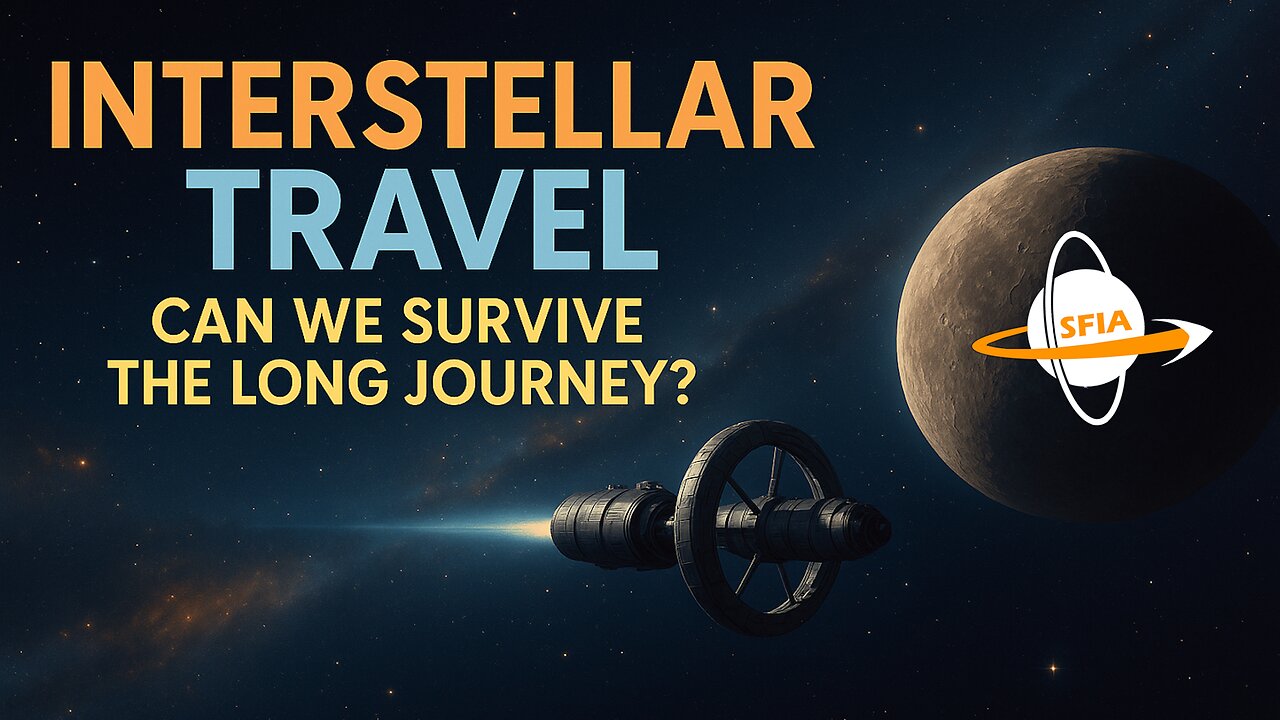 INTERSTELLAR
TRAVEL
CAN WE SURVIVE
THE LONG JOURNEY?

SFIA